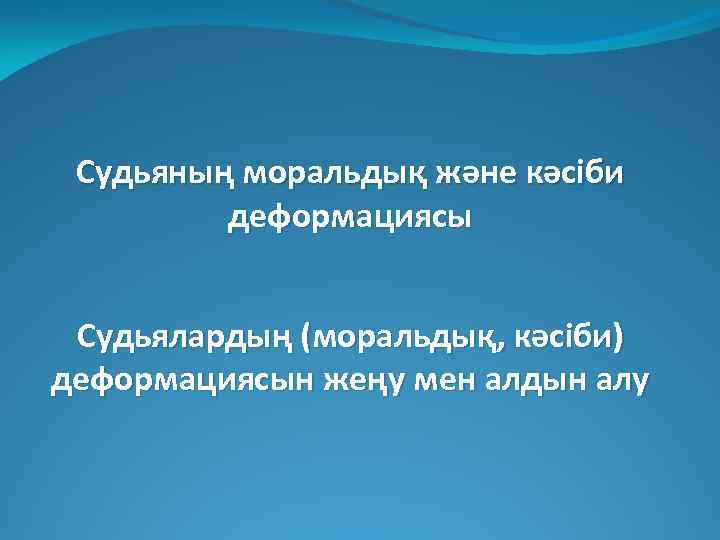 Судьяның моральдық және кәсіби деформациясы

Судьялардың (моральдық, кәсіби) деформациясын жеңу мен алдын алу